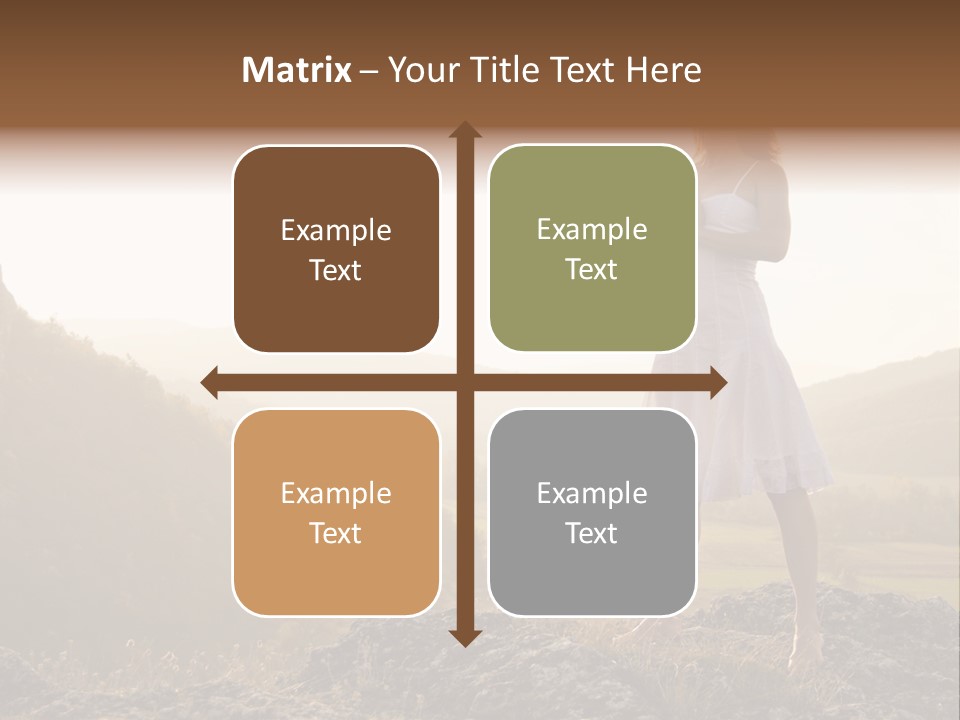 Matrix – Your Title Text Here

Example Text

Example Text

Example Text

Example Text